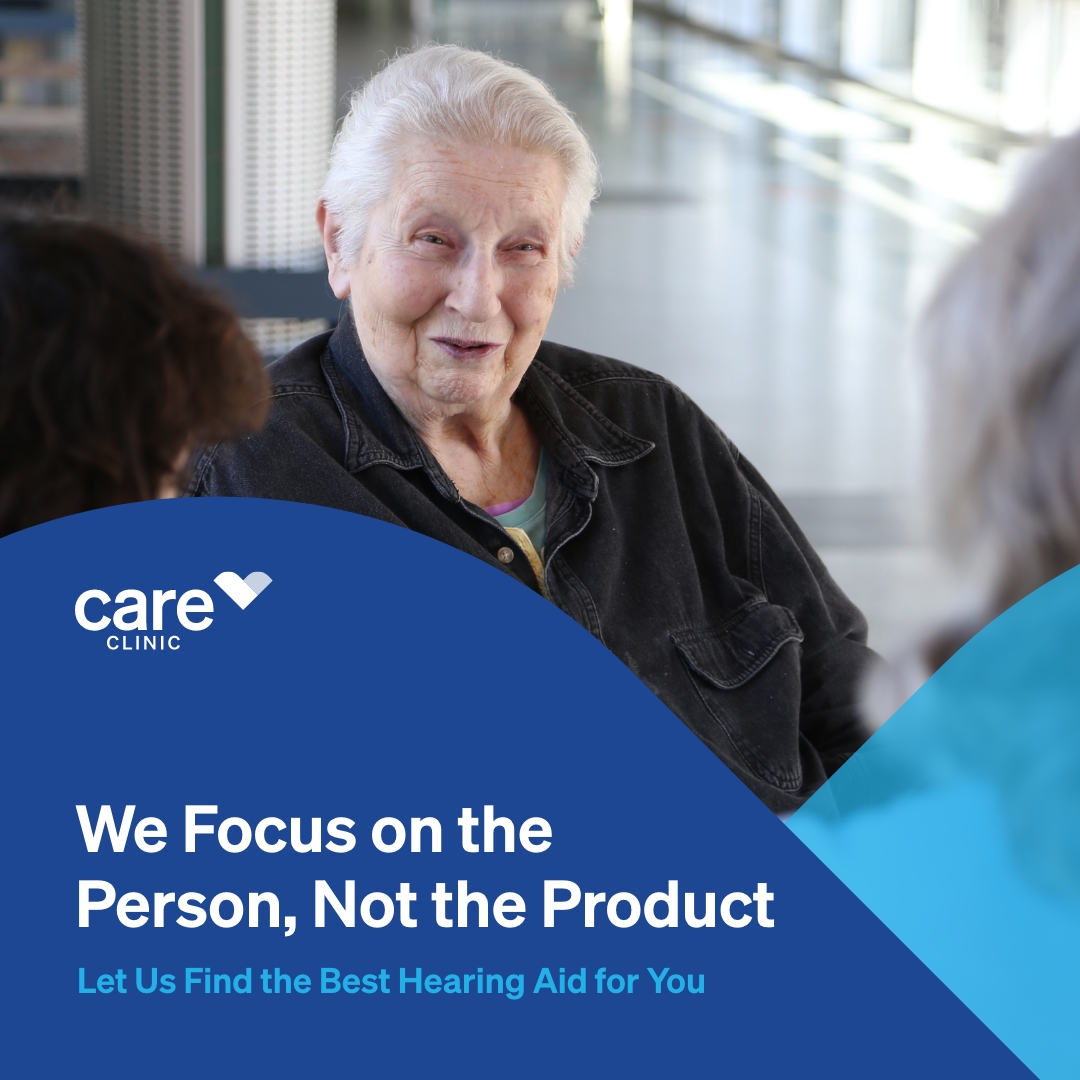 care
CLINIC

We Focus on the Person, Not the Product

Let Us Find the Best Hearing Aid for You